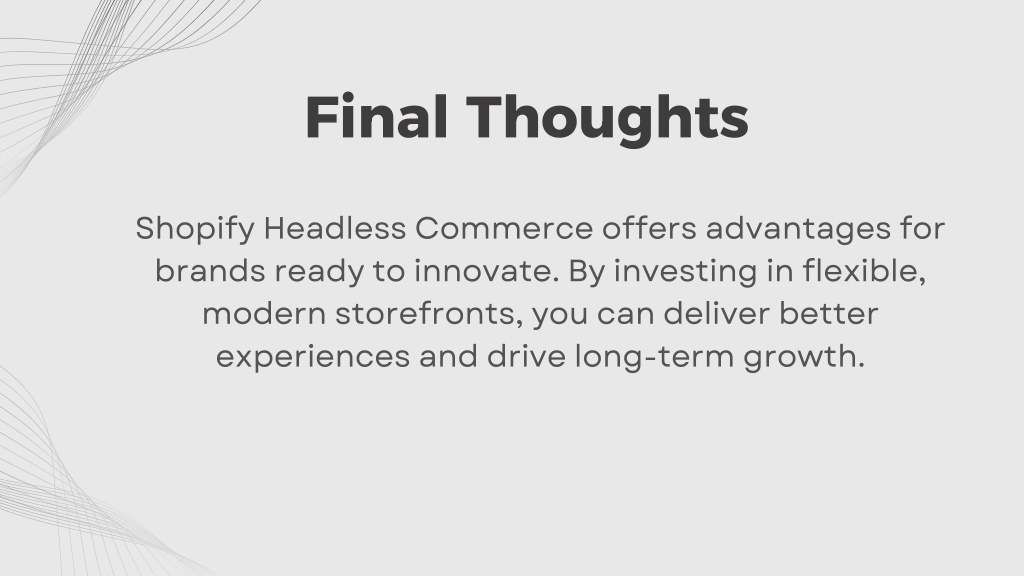 Final Thoughts

Shopify Headless Commerce offers advantages for brands ready to innovate. By investing in flexible, modern storefronts, you can deliver better experiences and drive long-term growth.